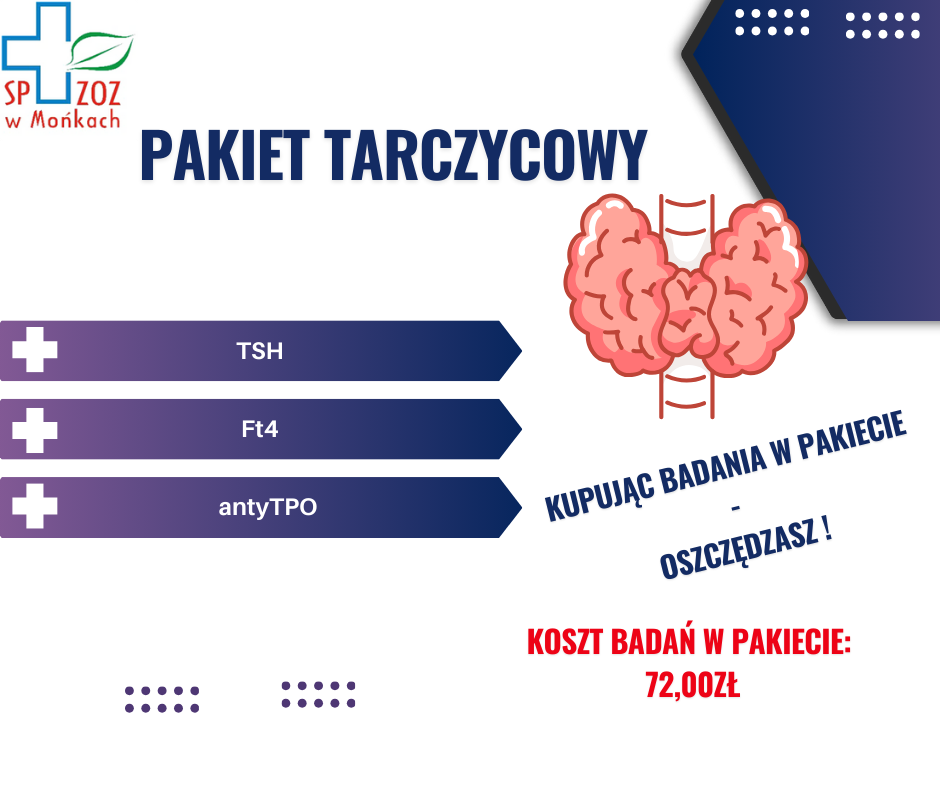 SP ZOZ
w Mońkach

PAKIET TARCZYCOWY

TSH

Ft4

antyTPO

KUPUJĄC BADANIA W PAKIECIE
-
OSZCZĘDZASZ !

KOSZT BADAŃ W PAKIECIE:
72,00ZŁ